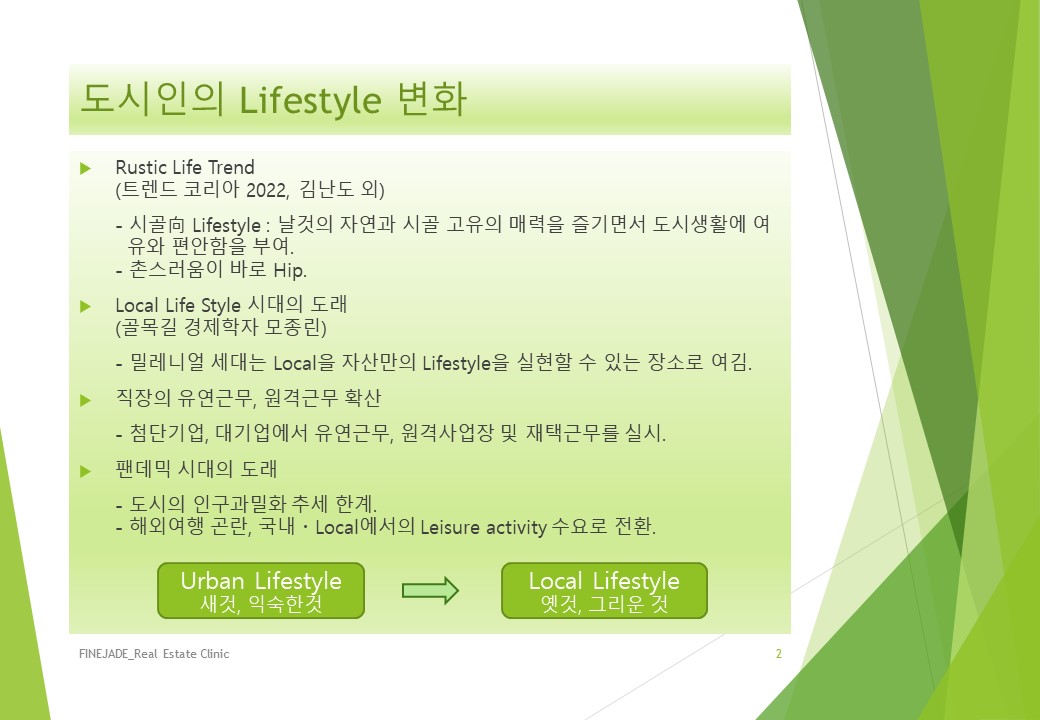 도시인의 Lifestyle 변화

Rustic Life Trend
(트렌드 코리아 2022, 김난도 외)

- 시골向 Lifestyle : 날것의 자연과 시골 고유의 매력을 즐기면서 도시생활에 여유와 편안함을 부여.
- 촌스러움이 바로 Hip.

Local Life Style 시대의 도래
(골목길 경제학자 모종린)

- 밀레니얼 세대는 Local을 자산만의 Lifestyle을 실현할 수 있는 장소로 여김.

직장의 유연근무, 원격근무 확산

- 첨단기업, 대기업에서 유연근무, 원격사업장 및 재택근무를 실시.

팬데믹 시대의 도래

- 도시의 인구과밀화 추세 한계.
- 해외여행 곤란, 국내・Local에서의 Leisure activity 수요로 전환.

Urban Lifestyle
새것, 익숙한것

Local Lifestyle
옛것, 그리운 것

FINEJADE_Real Estate Clinic

2